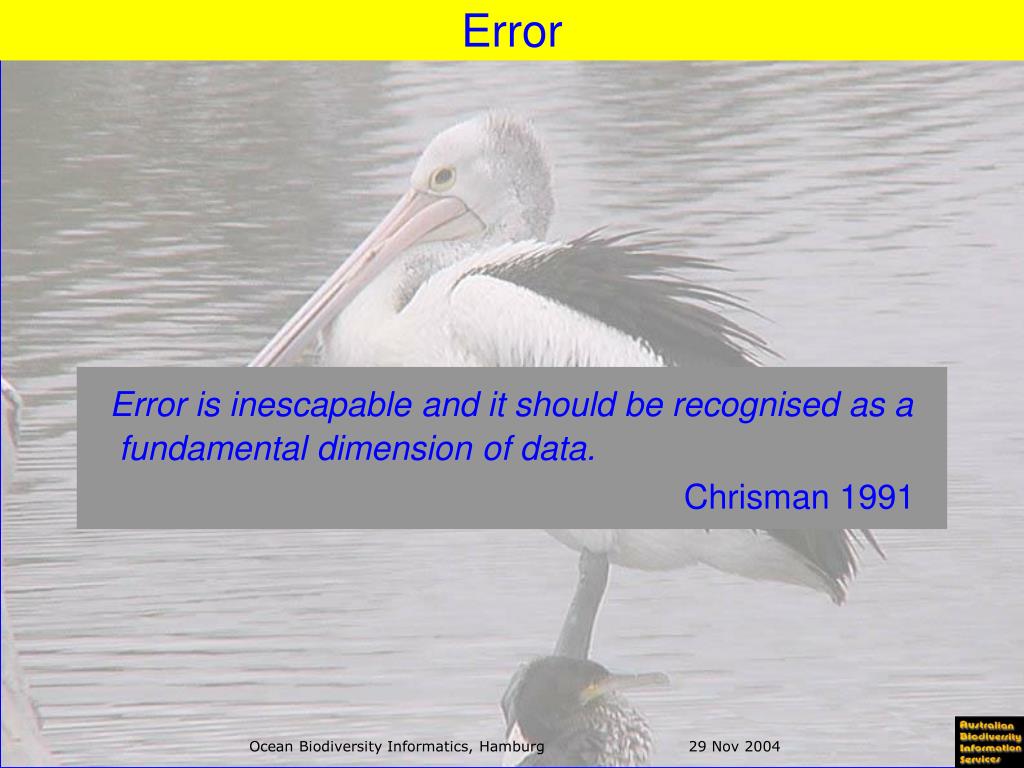 Error

Error is inescapable and it should be recognised as a fundamental dimension of data.

Chrisman 1991

Ocean Biodiversity Informatics, Hamburg

29 Nov 2004

Australian Biodiversity Information Services